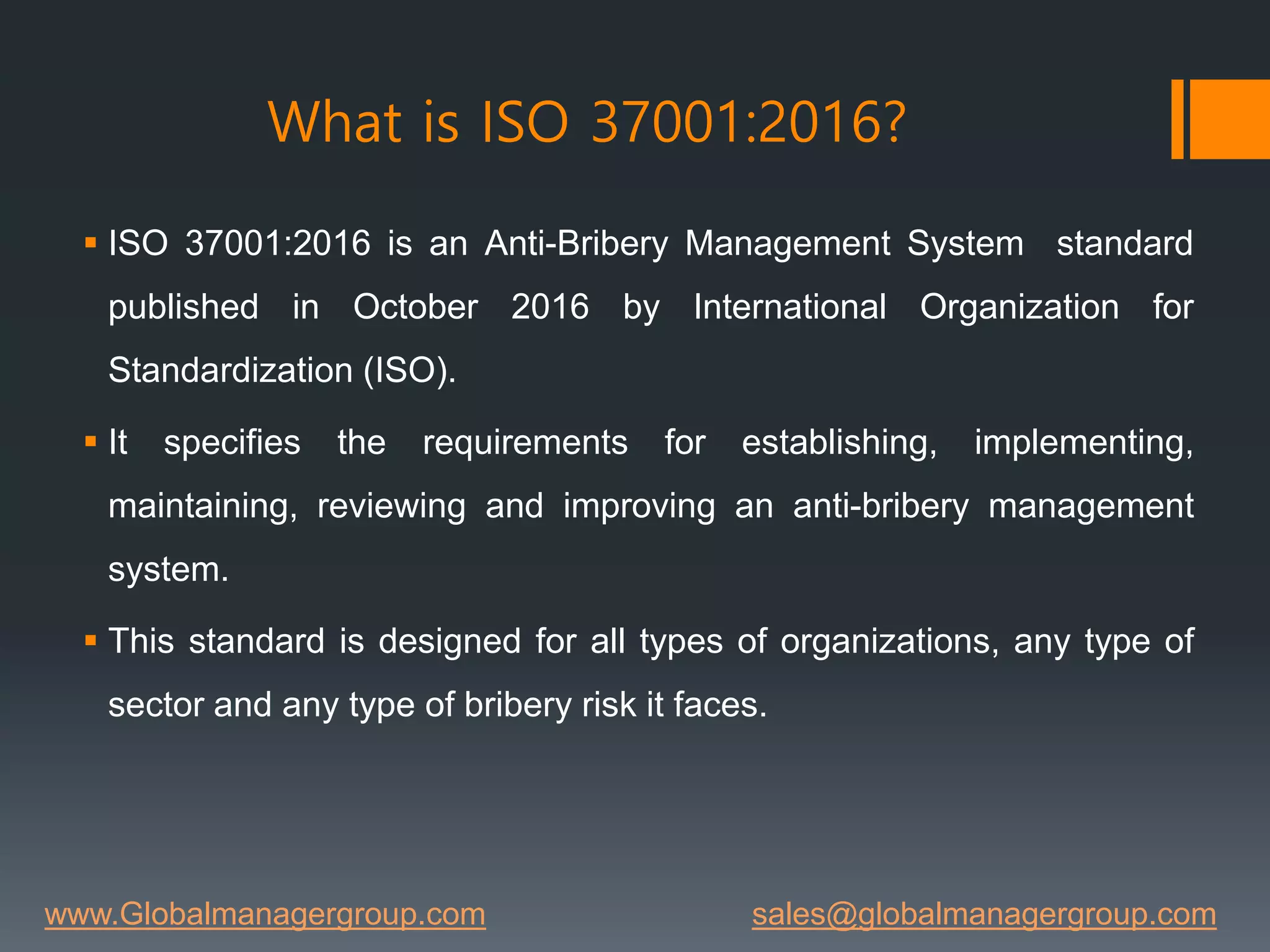 What is ISO 37001:2016?

▪ ISO 37001:2016 is an Anti-Bribery Management System standard published in October 2016 by International Organization for Standardization (ISO).

▪ It specifies the requirements for establishing, implementing, maintaining, reviewing and improving an anti-bribery management system.

▪ This standard is designed for all types of organizations, any type of sector and any type of bribery risk it faces.

www.Globalmanagergroup.com sales@globalmanagergroup.com